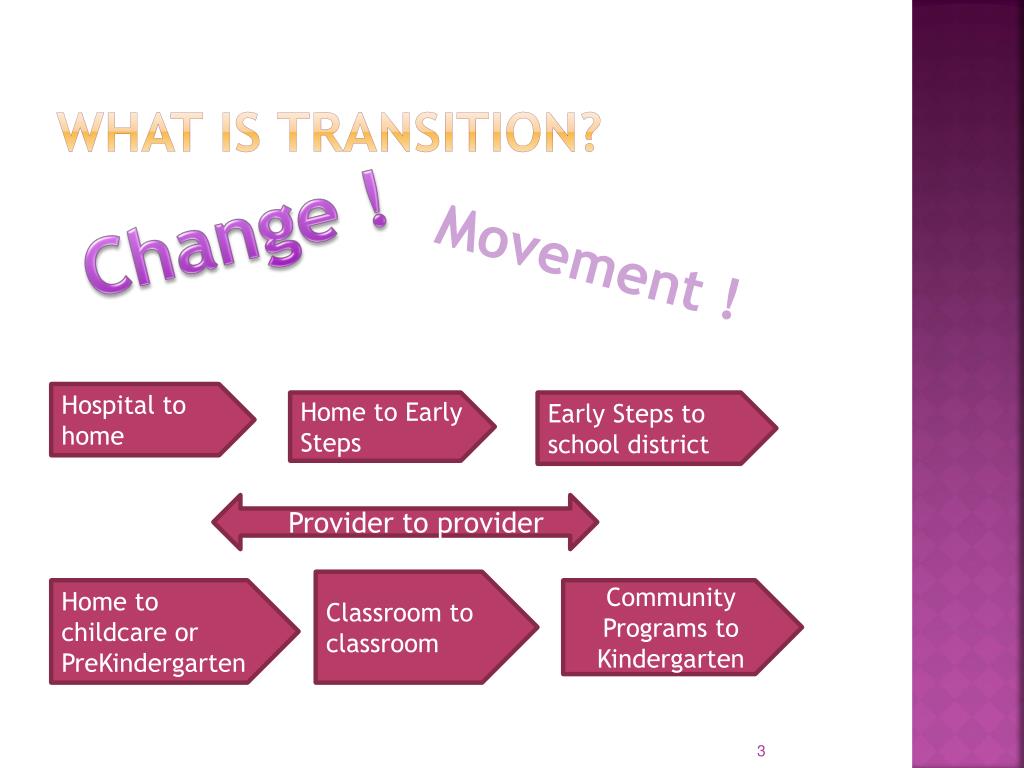 WHAT IS TRANSITION?

Change !

Movement !

Hospital to home

Home to Early Steps

Early Steps to school district

Provider to provider

Home to childcare or PreKindergarten

Classroom to classroom

Community Programs to Kindergarten

3